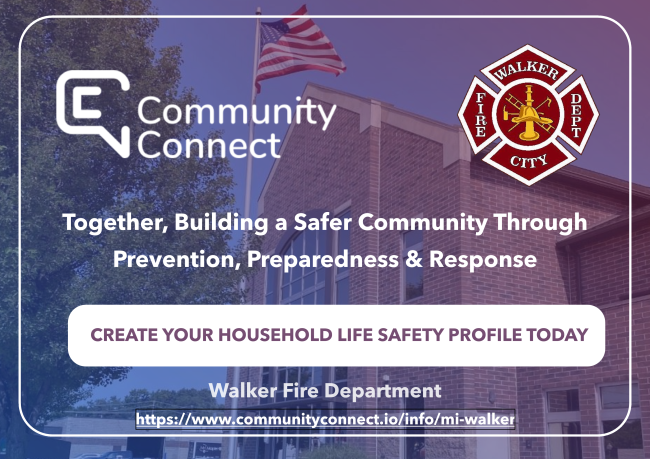 Community Connect

WALKER
FIRE
DEPT
CITY

Together, Building a Safer Community Through Prevention, Preparedness & Response

CREATE YOUR HOUSEHOLD LIFE SAFETY PROFILE TODAY

Walker Fire Department
https://www.communityconnect.io/info/mi-walker